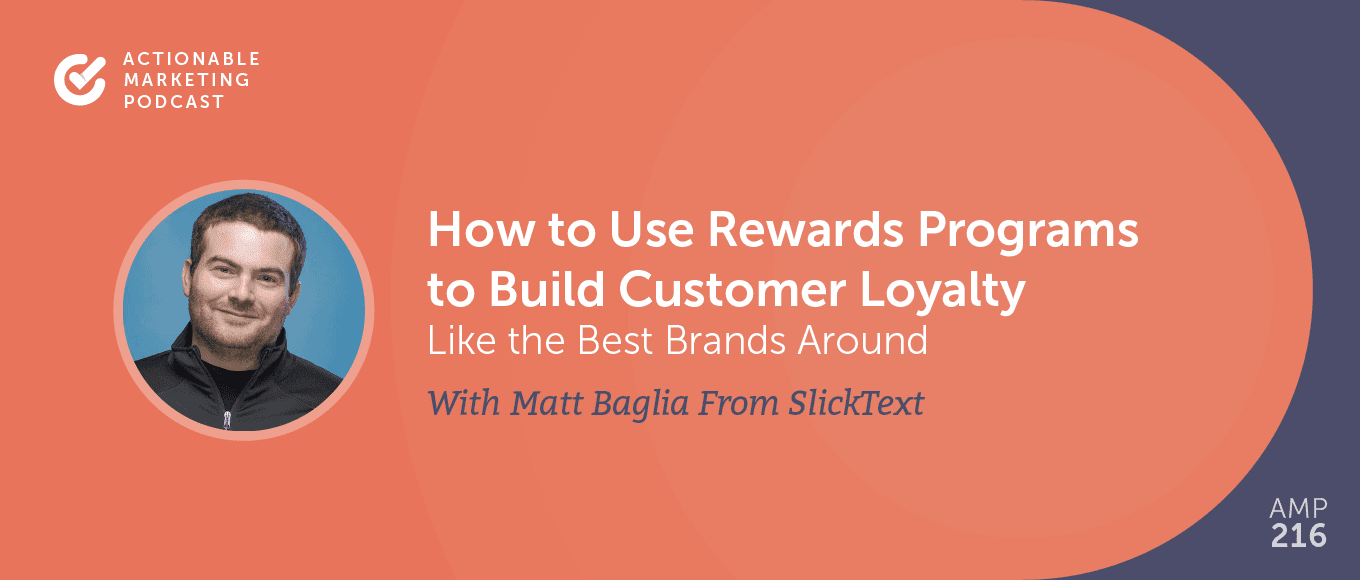 ACTIONABLE MARKETING PODCAST

How to Use Rewards Programs to Build Customer Loyalty
Like the Best Brands Around

With Matt Baglia From SlickText

AMP
216